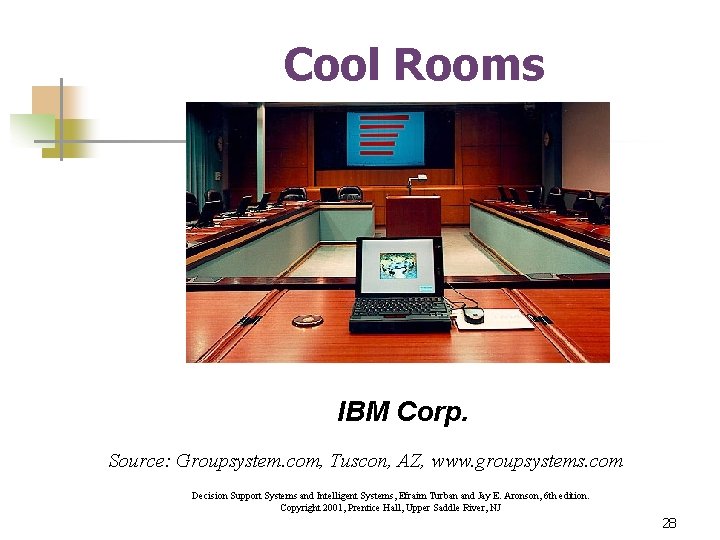 Cool Rooms

IBM Corp.

Source: Groupsystem.com, Tuscon, AZ, www.groupsystems.com

Decision Support Systems and Intelligent Systems, Efraim Turban and Jay E. Aronson, 6th edition. Copyright 2001, Prentice Hall, Upper Saddle River, NJ

28